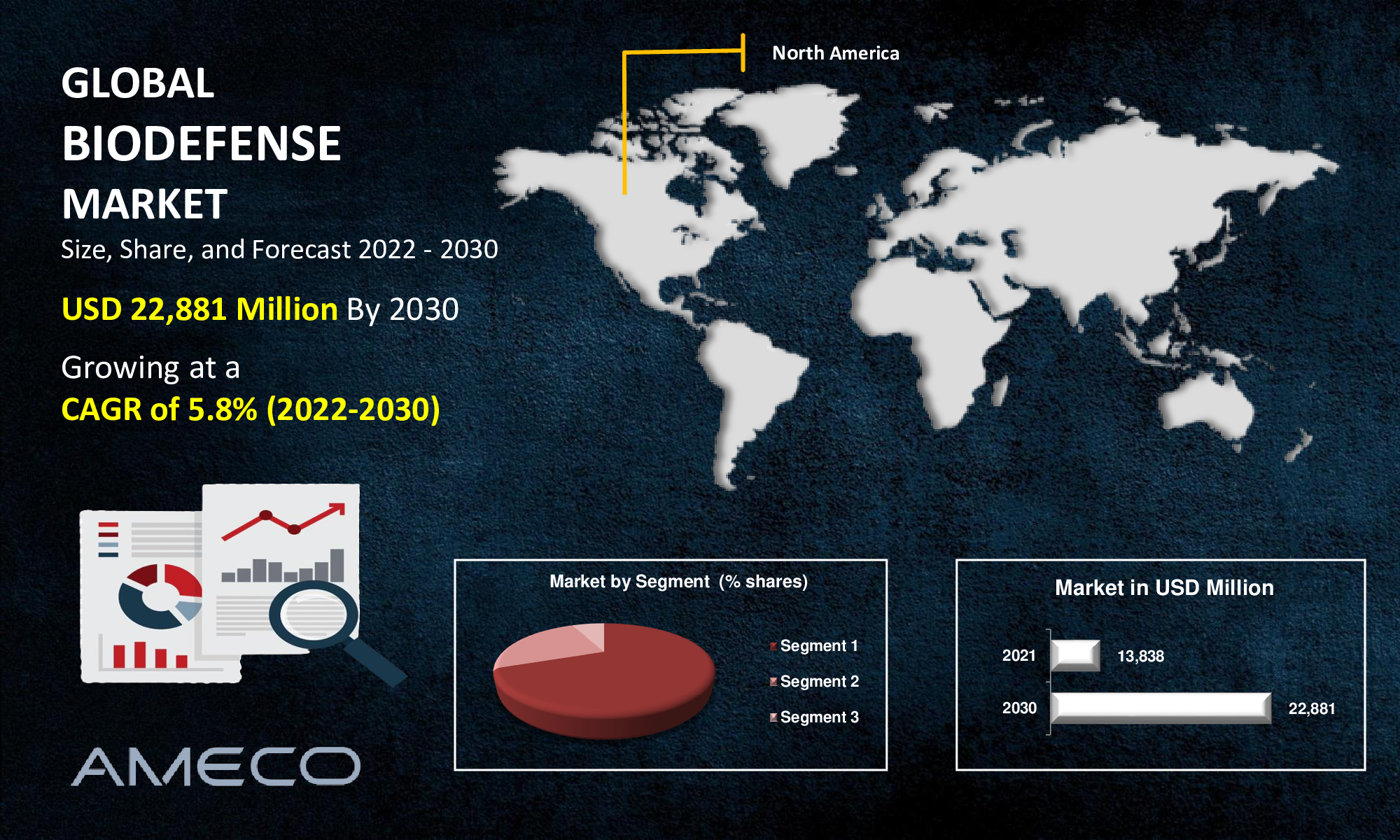 GLOBAL BIODEFENSE MARKET

Size, Share, and Forecast 2022 - 2030

USD 22,881 Million By 2030

Growing at a
CAGR of 5.8% (2022-2030)

North America

AMECO

Market by Segment (% shares)

Segment 1
Segment 2
Segment 3

Market in USD Million

2021 13,838
2030 22,881